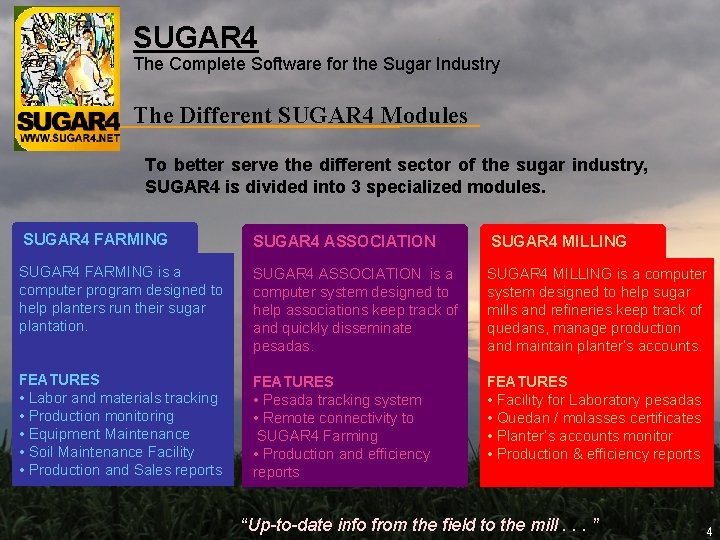 SUGAR4
WWW.SUGAR4.NET

SUGAR4
The Complete Software for the Sugar Industry

The Different SUGAR4 Modules

To better serve the different sector of the sugar industry, SUGAR4 is divided into 3 specialized modules.

SUGAR4 FARMING

SUGAR4 FARMING is a computer program designed to help planters run their sugar plantation.

FEATURES
• Labor and materials tracking
• Production monitoring
• Equipment Maintenance
• Soil Maintenance Facility
• Production and Sales reports

SUGAR4 ASSOCIATION

SUGAR4 ASSOCIATION is a computer system designed to help associations keep track of and quickly disseminate pesadas.

FEATURES
• Pesada tracking system
• Remote connectivity to SUGAR4 Farming
• Production and efficiency reports

SUGAR4 MILLING

SUGAR4 MILLING is a computer system designed to help sugar mills and refineries keep track of quedans, manage production and maintain planter's accounts.

FEATURES
• Facility for Laboratory pesadas
• Quedan / molasses certificates
• Planter's accounts monitor
• Production & efficiency reports

"Up-to-date info from the field to the mill . . . "

4